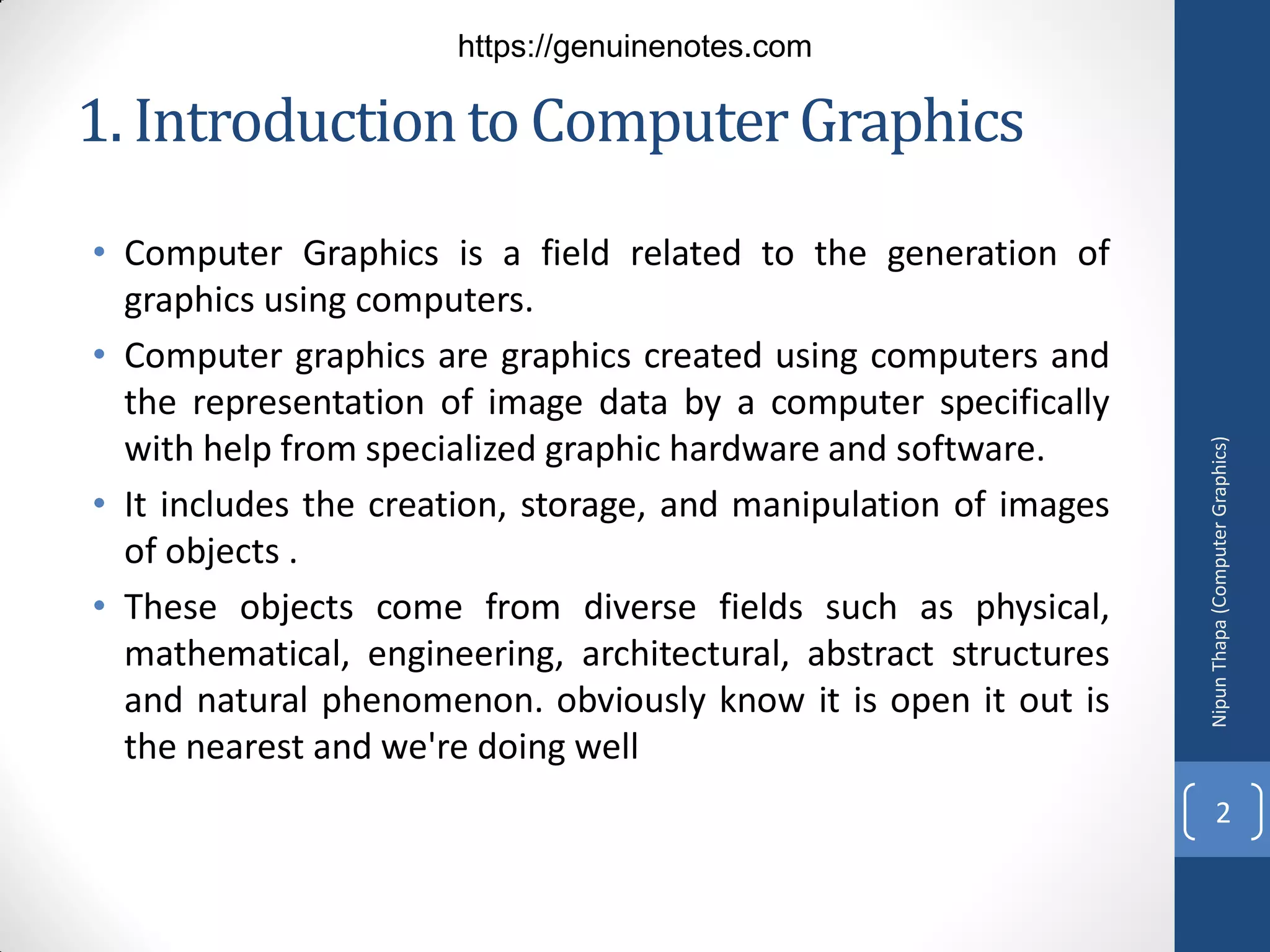 https://genuinenotes.com

1. Introduction to Computer Graphics

• Computer Graphics is a field related to the generation of graphics using computers.

• Computer graphics are graphics created using computers and the representation of image data by a computer specifically with help from specialized graphic hardware and software.

• It includes the creation, storage, and manipulation of images of objects .

• These objects come from diverse fields such as physical, mathematical, engineering, architectural, abstract structures and natural phenomenon. obviously know it is open it out is the nearest and we're doing well

Nipun Thapa (Computer Graphics)

2